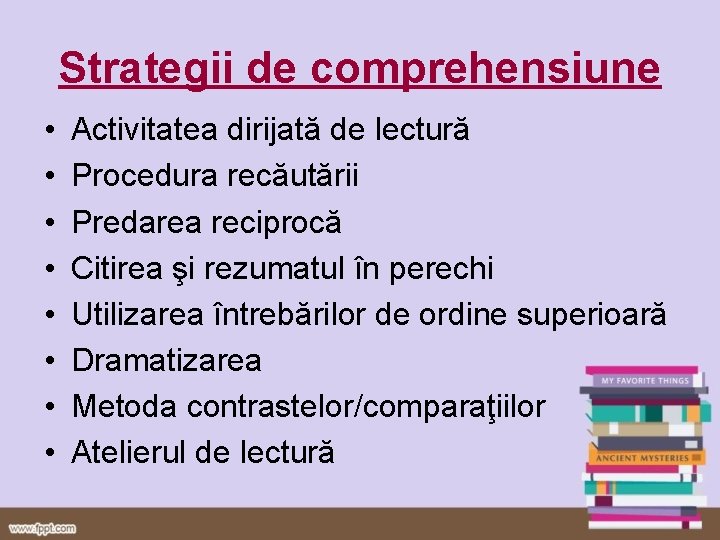 Strategii de comprehensiune

• Activitatea dirijată de lectură
• Procedura recăutării
• Predarea reciprocă
• Citirea şi rezumatul în perechi
• Utilizarea întrebărilor de ordine superioară
• Dramatizarea
• Metoda contrastelor/comparaţiilor
• Atelierul de lectură

MY FAVORITE THINGS
ANCIENT MYSTERIES

www.fppt.com